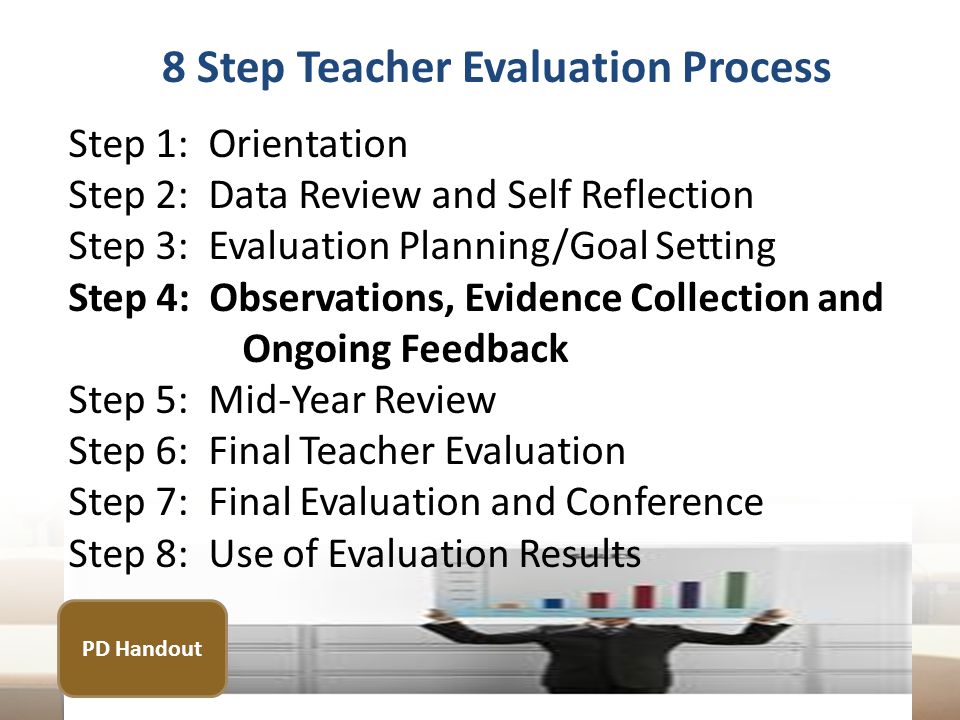 8 Step Teacher Evaluation Process

Step 1: Orientation
Step 2: Data Review and Self Reflection
Step 3: Evaluation Planning/Goal Setting
Step 4: Observations, Evidence Collection and Ongoing Feedback
Step 5: Mid-Year Review
Step 6: Final Teacher Evaluation
Step 7: Final Evaluation and Conference
Step 8: Use of Evaluation Results

PD Handout